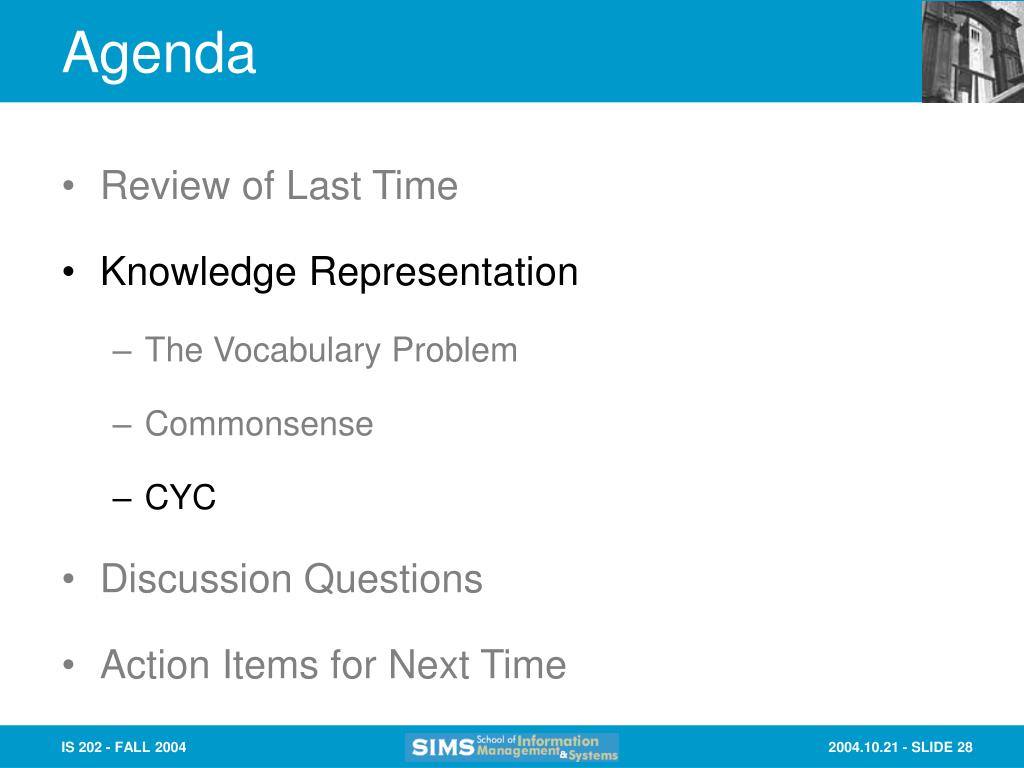 Agenda

• Review of Last Time
• Knowledge Representation
– The Vocabulary Problem
– Commonsense
– CYC
• Discussion Questions
• Action Items for Next Time

IS 202 - FALL 2004

SIMS School of Information Management & Systems

2004.10.21 - SLIDE 28